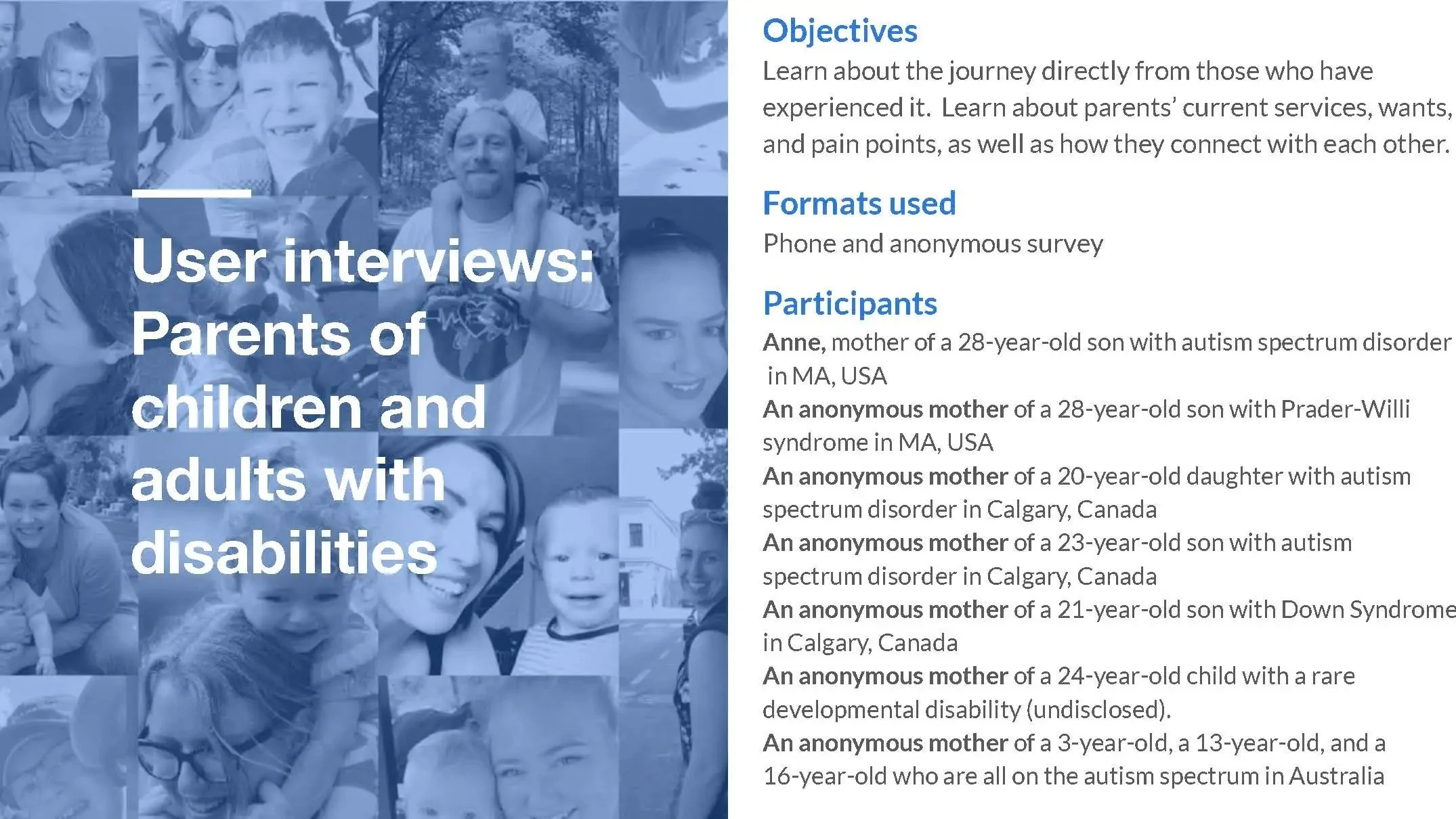 User interviews: Parents of children and adults with disabilities

Objectives
Learn about the journey directly from those who have experienced it. Learn about parents' current services, wants, and pain points, as well as how they connect with each other.

Formats used
Phone and anonymous survey

Participants
Anne, mother of a 28-year-old son with autism spectrum disorder in MA, USA
An anonymous mother of a 28-year-old son with Prader-Willi syndrome in MA, USA
An anonymous mother of a 20-year-old daughter with autism spectrum disorder in Calgary, Canada
An anonymous mother of a 23-year-old son with autism spectrum disorder in Calgary, Canada
An anonymous mother of a 21-year-old son with Down Syndrome in Calgary, Canada
An anonymous mother of a 24-year-old child with a rare developmental disability (undisclosed).
An anonymous mother of a 3-year-old, a 13-year-old, and a 16-year-old who are all on the autism spectrum in Australia